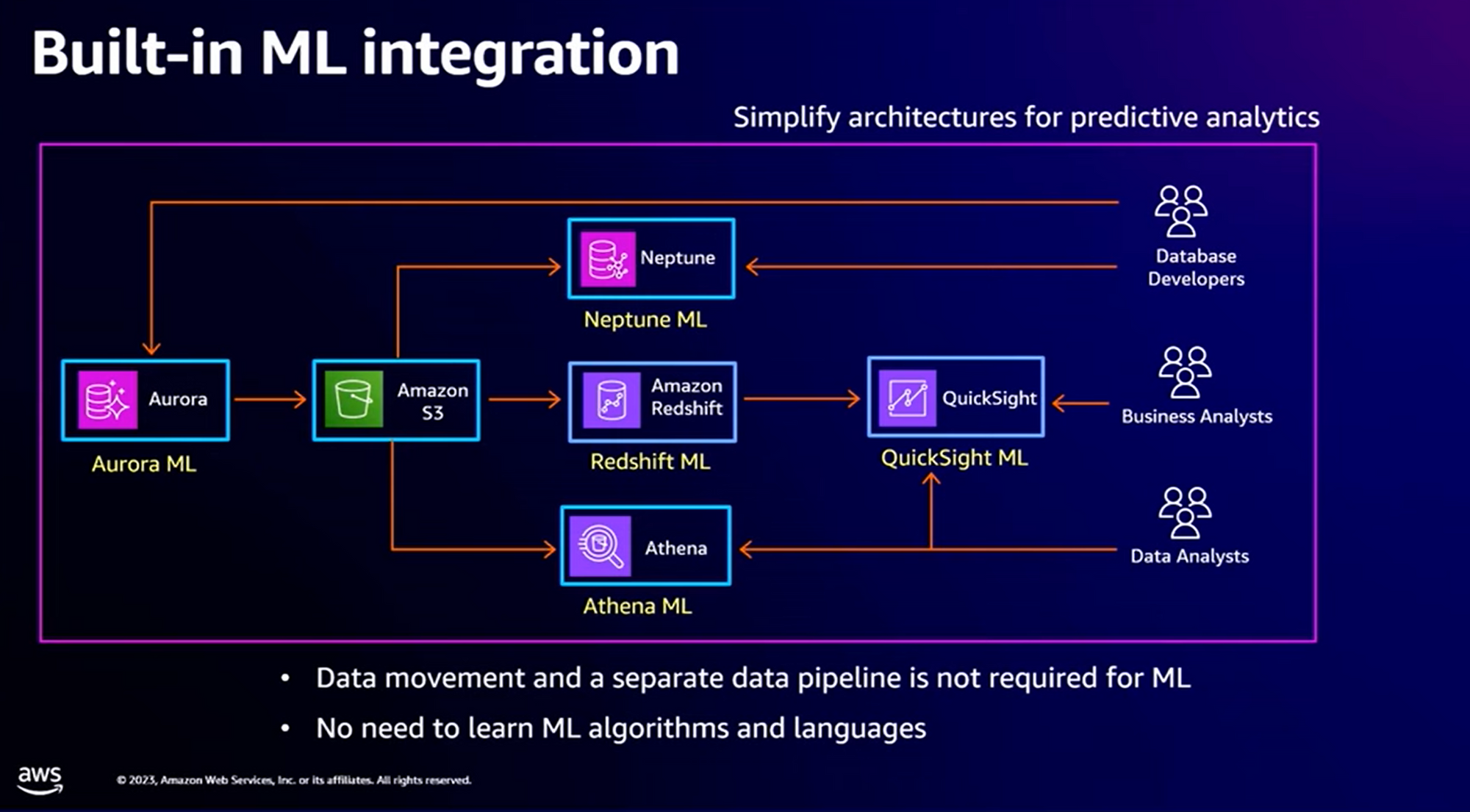 Built-in ML integration

Simplify architectures for predictive analytics

Neptune
Neptune ML

Database Developers

Aurora
Aurora ML

Amazon S3

Amazon Redshift
Redshift ML

QuickSight
QuickSight ML

Business Analysts

Athena
Athena ML

Data Analysts

• Data movement and a separate data pipeline is not required for ML
• No need to learn ML algorithms and languages

aws

© 2023, Amazon Web Services, Inc. or its affiliates. All rights reserved.